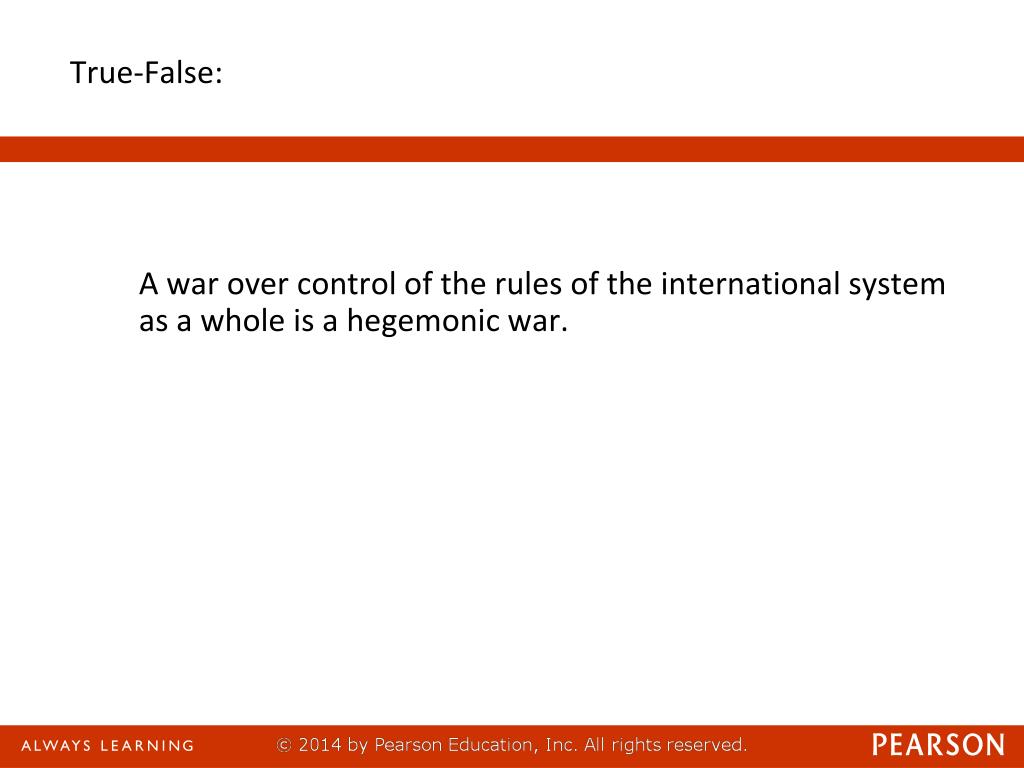 True-False:

A war over control of the rules of the international system as a whole is a hegemonic war.

ALWAYS LEARNING

© 2014 by Pearson Education, Inc. All rights reserved.

PEARSON